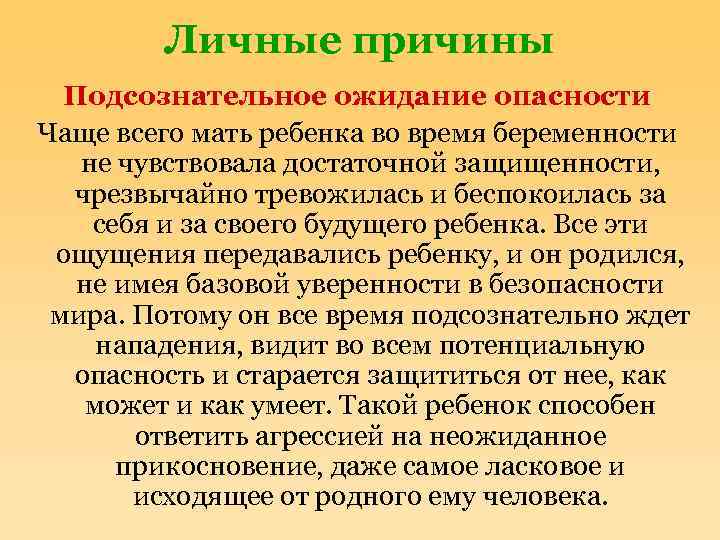 Личные причины

Подсознательное ожидание опасности

Чаще всего мать ребенка во время беременности не чувствовала достаточной защищенности, чрезвычайно тревожилась и беспокоилась за себя и за своего будущего ребенка. Все эти ощущения передавались ребенку, и он родился, не имея базовой уверенности в безопасности мира. Потому он все время подсознательно ждет нападения, видит во всем потенциальную опасность и старается защититься от нее, как может и как умеет. Такой ребенок способен ответить агрессией на неожиданное прикосновение, даже самое ласковое и исходящее от родного ему человека.